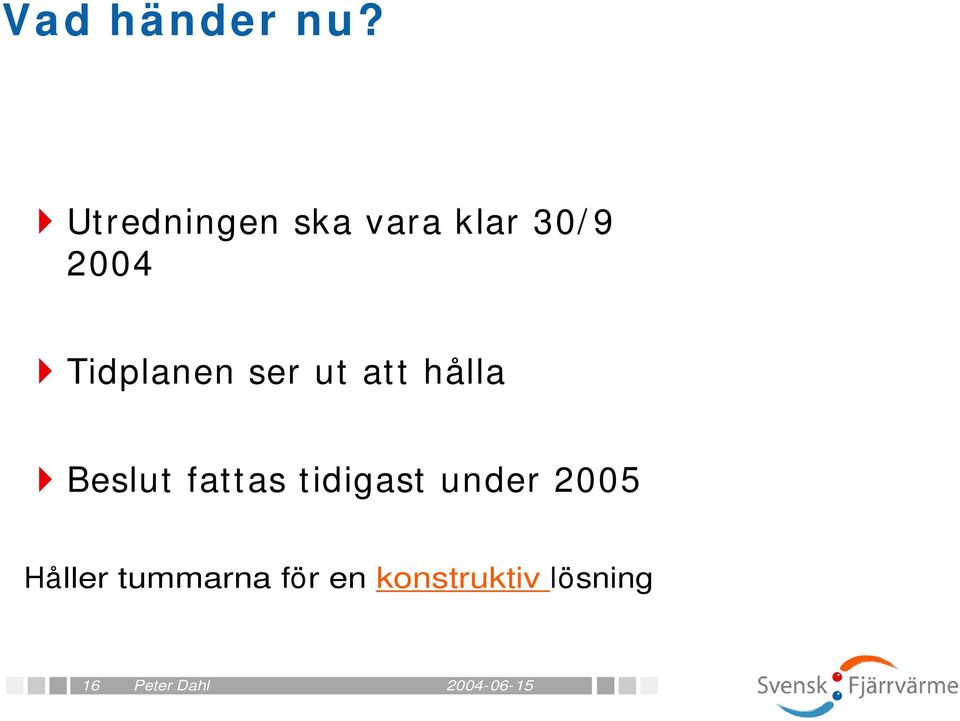 Vad händer nu?

Utredningen ska vara klar 30/9 2004

Tidplanen ser ut att hålla

Beslut fattas tidigast under 2005

Håller tummarna för en konstruktiv lösning

16 Peter Dahl 2004-06-15

Svensk Fjärrvärme